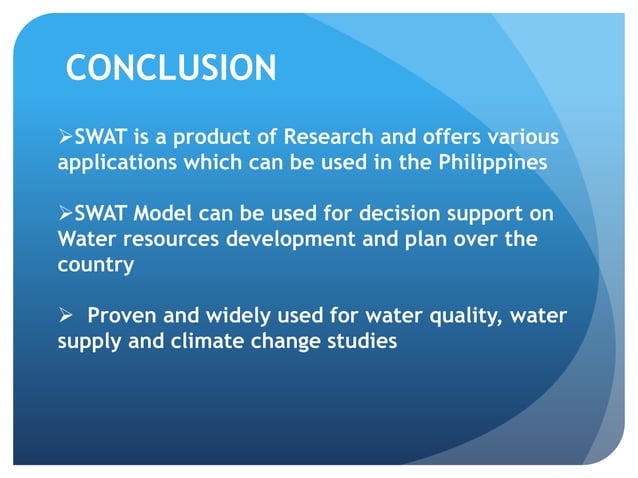 CONCLUSION

➢SWAT is a product of Research and offers various applications which can be used in the Philippines

➢SWAT Model can be used for decision support on Water resources development and plan over the country

➢ Proven and widely used for water quality, water supply and climate change studies